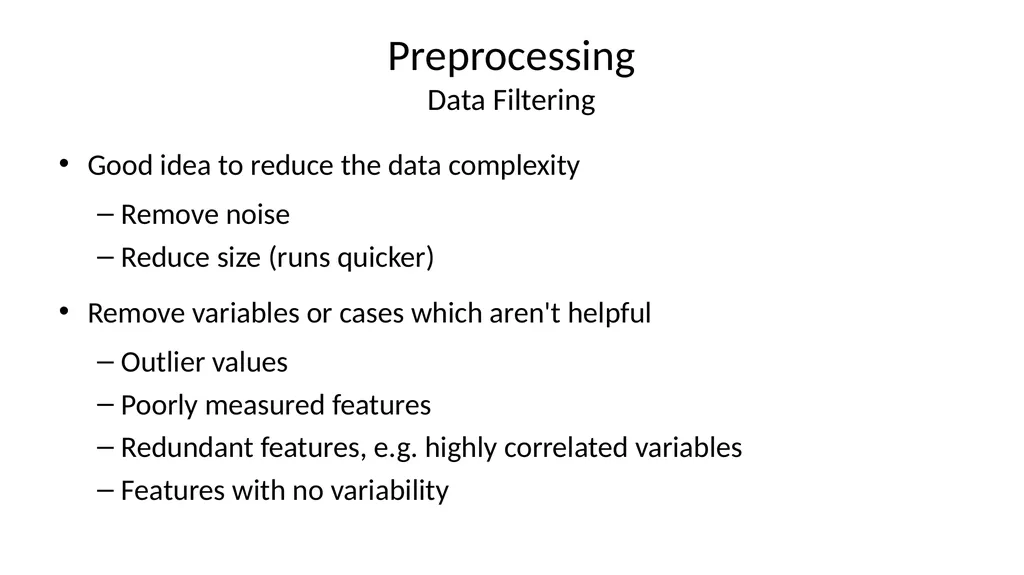 Preprocessing
Data Filtering

• Good idea to reduce the data complexity
– Remove noise
– Reduce size (runs quicker)

• Remove variables or cases which aren't helpful
– Outlier values
– Poorly measured features
– Redundant features, e.g. highly correlated variables
– Features with no variability